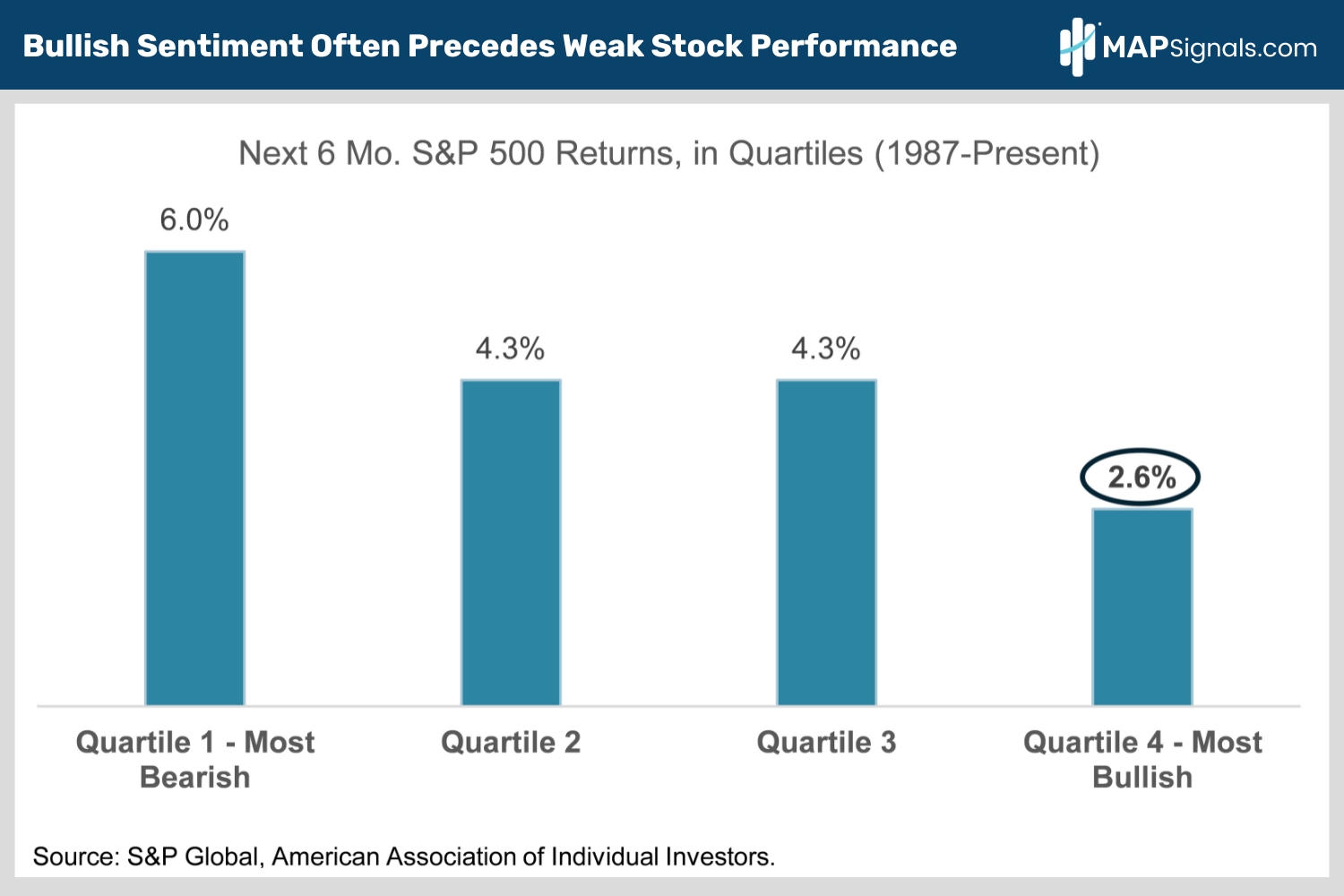 Bullish Sentiment Often Precedes Weak Stock Performance

MAPSignals.com

Next 6 Mo. S&P 500 Returns, in Quartiles (1987-Present)

6.0%

4.3%

4.3%

2.6%

Quartile 1 - Most Bearish

Quartile 2

Quartile 3

Quartile 4 - Most Bullish

Source: S&P Global, American Association of Individual Investors.